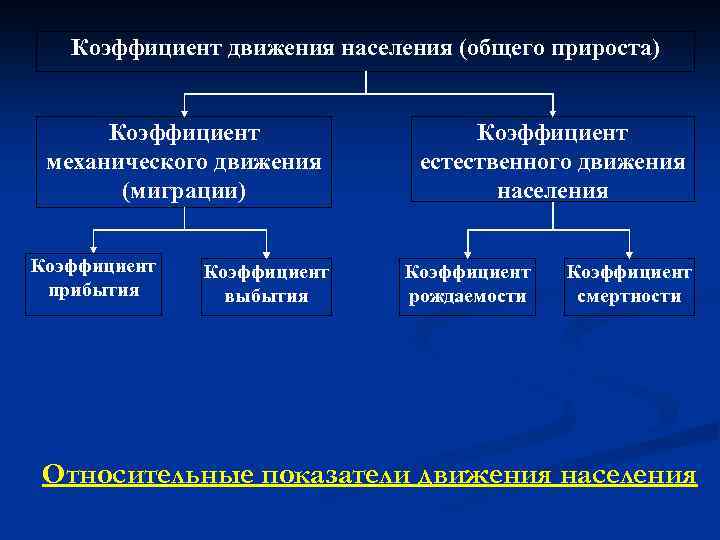 Коэффициент движения населения (общего прироста)

Коэффициент механического движения (миграции)

Коэффициент естественного движения населения

Коэффициент прибытия

Коэффициент выбытия

Коэффициент рождаемости

Коэффициент смертности

Относительные показатели движения населения